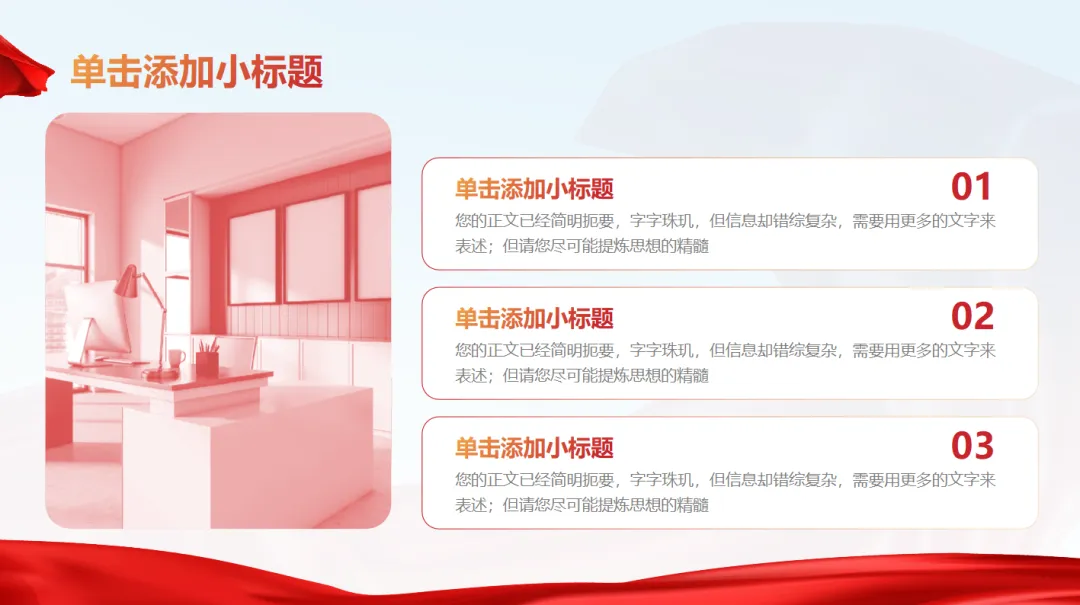 单击添加小标题

单击添加小标题

01

您的正文已经简明扼要，字字珠玑，但信息却错综复杂，需要用更多的文字来表述；但请您尽可能提炼思想的精髓

单击添加小标题

02

您的正文已经简明扼要，字字珠玑，但信息却错综复杂，需要用更多的文字来表述；但请您尽可能提炼思想的精髓

单击添加小标题

03

您的正文已经简明扼要，字字珠玑，但信息却错综复杂，需要用更多的文字来表述；但请您尽可能提炼思想的精髓